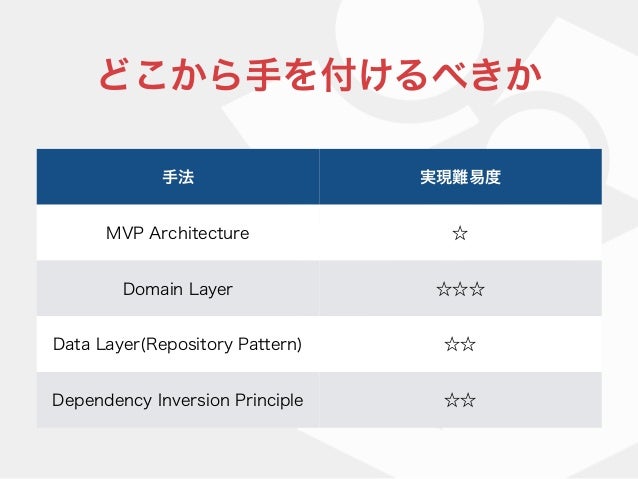 どこから手を付けるべきか

| 手法 | 実現難易度 |
|---|---|
| MVP Architecture | ☆ |
| Domain Layer | ☆☆☆ |
| Data Layer(Repository Pattern) | ☆☆ |
| Dependency Inversion Principle | ☆☆ |